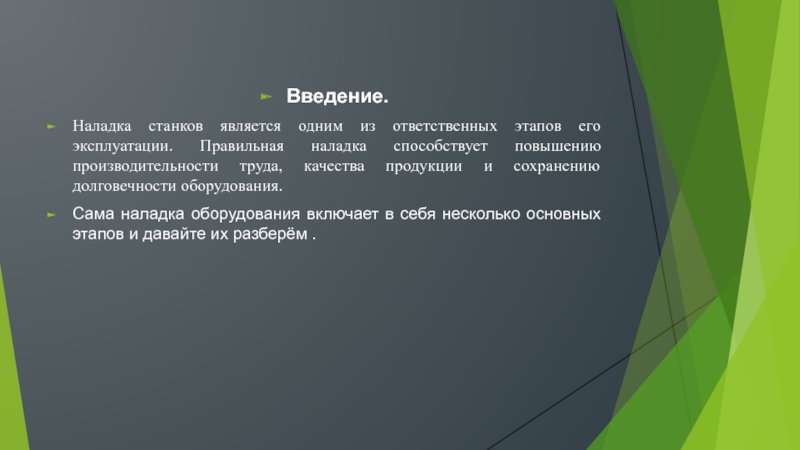 Введение.

Наладка станков является одним из ответственных этапов его эксплуатации. Правильная наладка способствует повышению производительности труда, качества продукции и сохранению долговечности оборудования.

Сама наладка оборудования включает в себя несколько основных этапов и давайте их разберём .